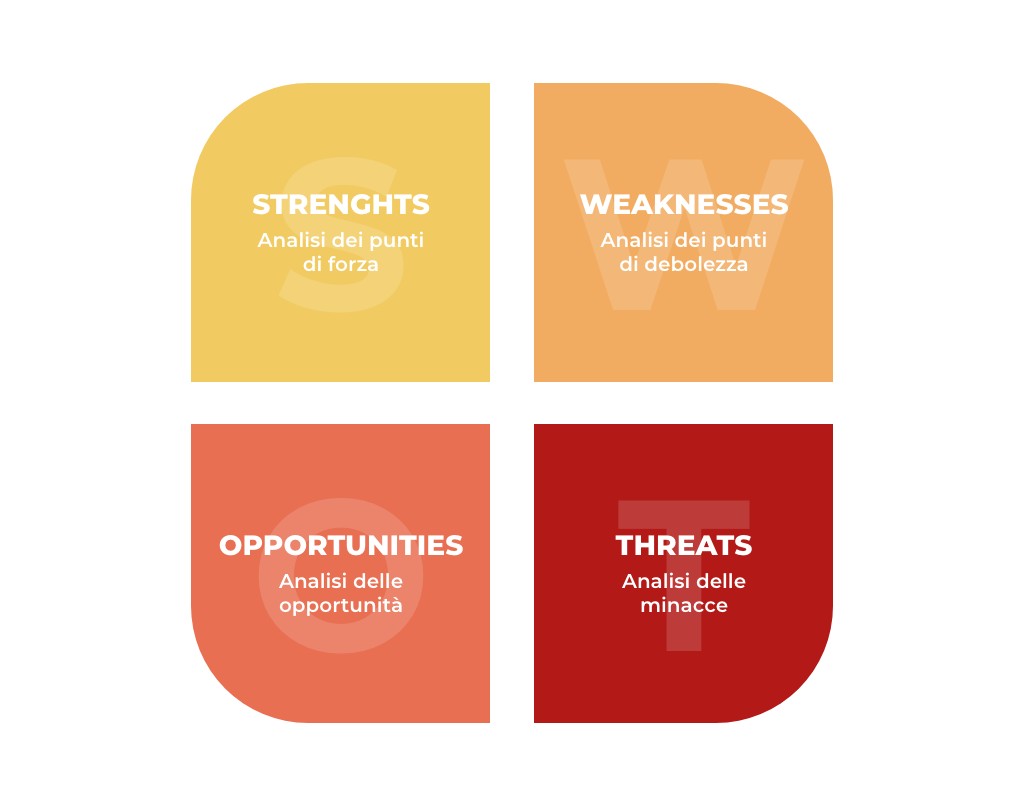 S
STRENGHTS
Analisi dei punti di forza

W
WEAKNESSES
Analisi dei punti di debolezza

O
OPPORTUNITIES
Analisi delle opportunità

T
THREATS
Analisi delle minacce